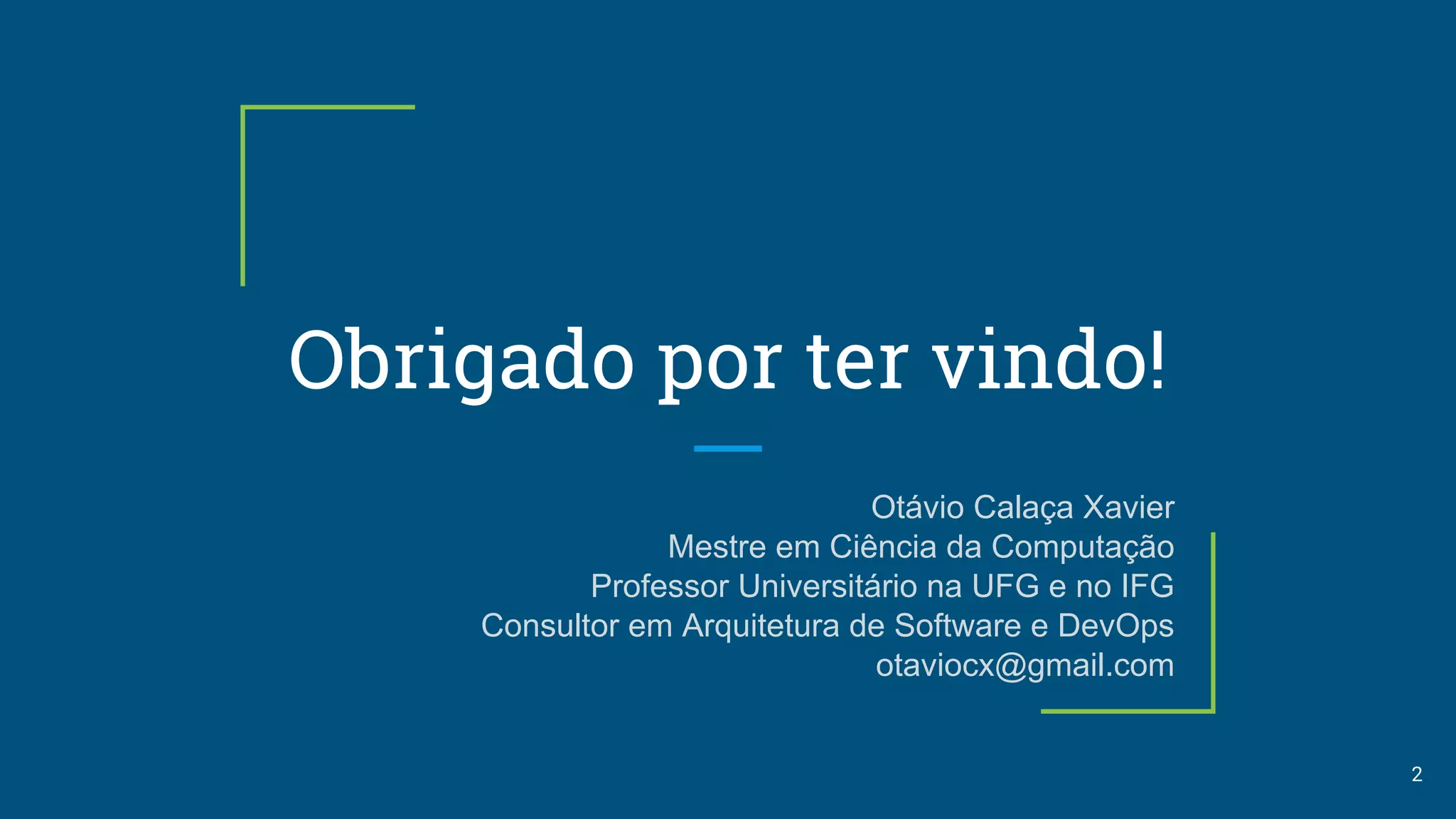 Obrigado por ter vindo!

Otávio Calaça Xavier
Mestre em Ciência da Computação
Professor Universitário na UFG e no IFG
Consultor em Arquitetura de Software e DevOps
otaviocx@gmail.com

2